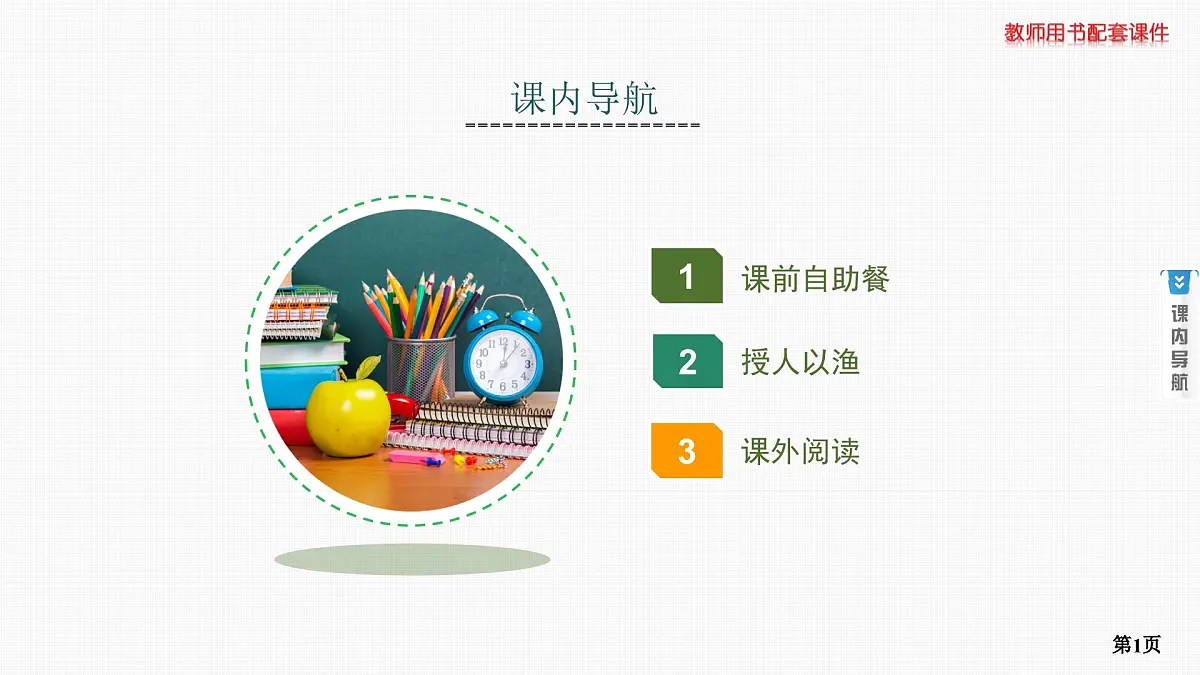 教师用书配套课件

课内导航

1 课前自助餐

2 授人以渔

3 课外阅读

课内导航

第1页